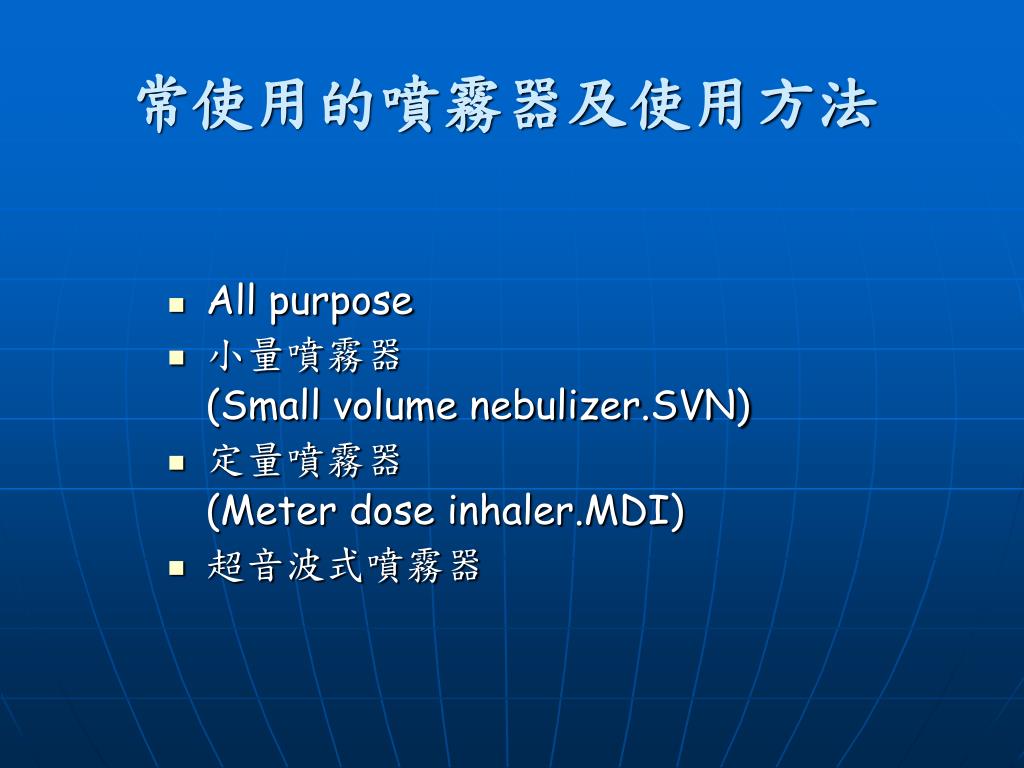 常使用的噴霧器及使用方法

- All purpose
- 小量噴霧器
(Small volume nebulizer.SVN)
- 定量噴霧器
(Meter dose inhaler.MDI)
- 超音波式噴霧器